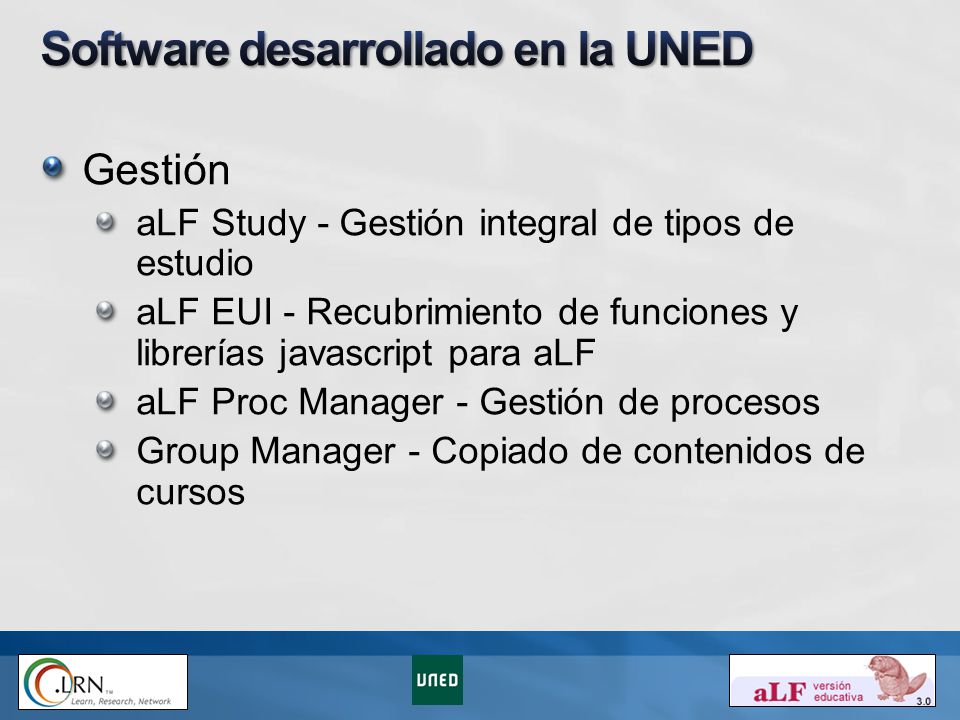 Software desarrollado en la UNED

Gestión

aLF Study - Gestión integral de tipos de estudio

aLF EUI - Recubrimiento de funciones y librerías javascript para aLF

aLF Proc Manager - Gestión de procesos

Group Manager - Copiado de contenidos de cursos

.LRN™ Learn, Research, Network

UNED

aLF versión educativa 3.0